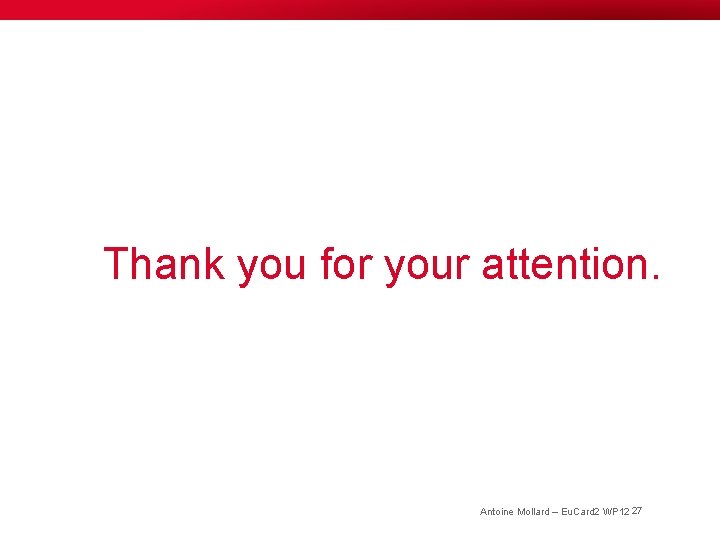 Thank you for your attention.

Antoine Mollard – EuCard2 WP12 27